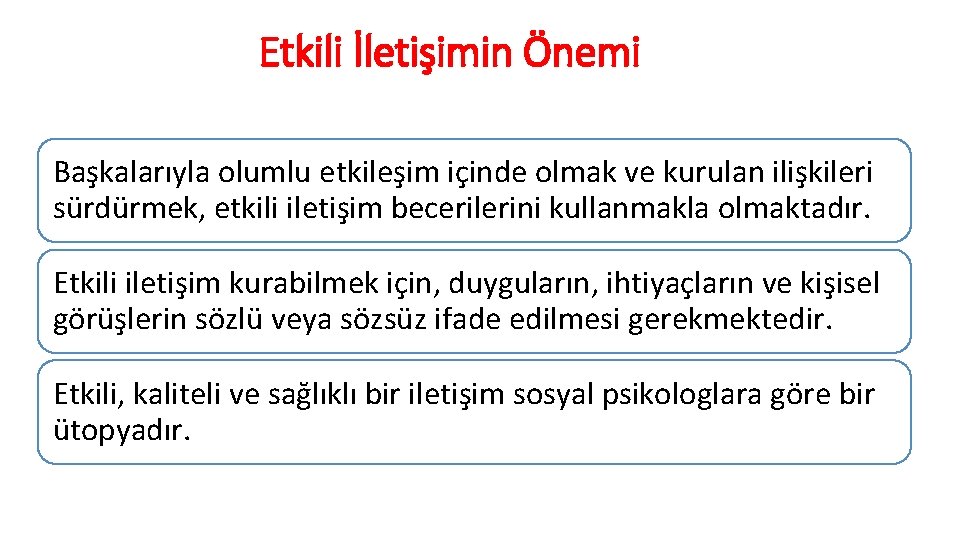 Etkili İletişimin Önemi

Başkalarıyla olumlu etkileşim içinde olmak ve kurulan ilişkileri sürdürmek, etkili iletişim becerilerini kullanmakla olmaktadır.

Etkili iletişim kurabilmek için, duyguların, ihtiyaçların ve kişisel görüşlerin sözlü veya sözsüz ifade edilmesi gerekmektedir.

Etkili, kaliteli ve sağlıklı bir iletişim sosyal psikologlara göre bir ütopyadır.